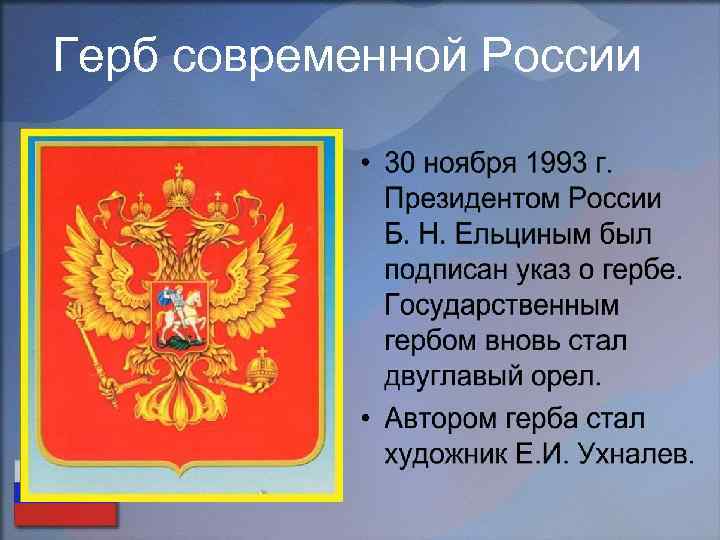 Герб современной России

• 30 ноября 1993 г. Президентом России Б. Н. Ельциным был подписан указ о гербе. Государственным гербом вновь стал двуглавый орел.
• Автором герба стал художник Е.И. Ухналев.